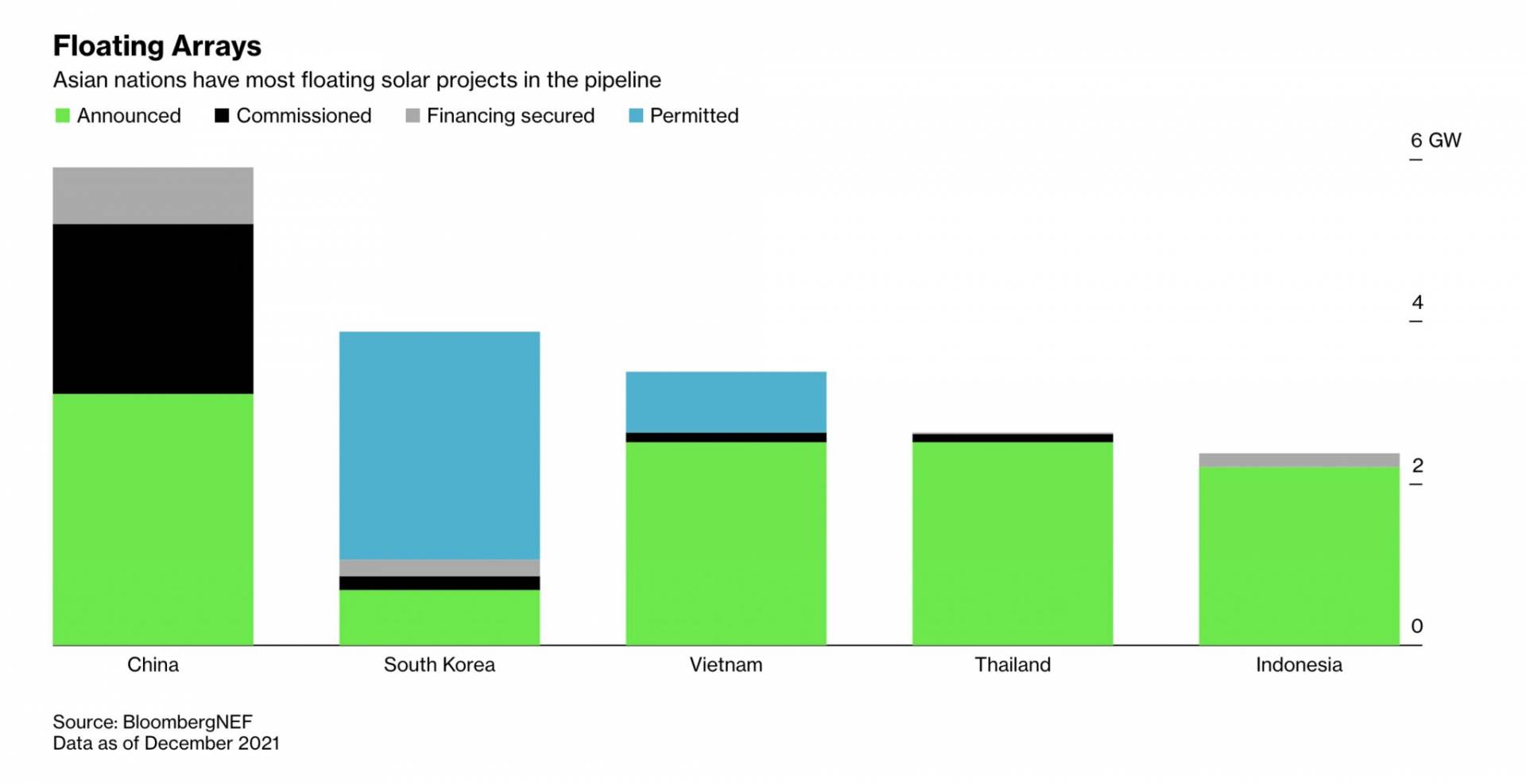 Floating Arrays

Asian nations have most floating solar projects in the pipeline

Announced Commissioned Financing secured Permitted

6 GW
4
2
0

China South Korea Vietnam Thailand Indonesia

Source: BloombergNEF
Data as of December 2021